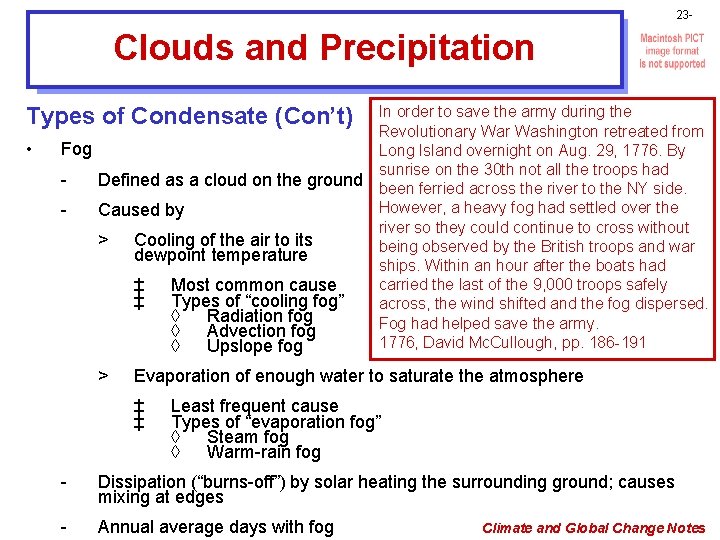 23-

Clouds and Precipitation

Macintosh PICT image format is not supported

Types of Condensate (Con't)

• Fog

- Defined as a cloud on the ground

- Caused by

> Cooling of the air to its dewpoint temperature

‡ Most common cause
‡ Types of "cooling fog"
◊ Radiation fog
◊ Advection fog
◊ Upslope fog

> Evaporation of enough water to saturate the atmosphere

‡ Least frequent cause
‡ Types of "evaporation fog"
◊ Steam fog
◊ Warm-rain fog

- Dissipation ("burns-off") by solar heating the surrounding ground; causes mixing at edges

- Annual average days with fog

In order to save the army during the Revolutionary War Washington retreated from Long Island overnight on Aug. 29, 1776. By sunrise on the 30th not all the troops had been ferried across the river to the NY side. However, a heavy fog had settled over the river so they could continue to cross without being observed by the British troops and war ships. Within an hour after the boats had carried the last of the 9,000 troops safely across, the wind shifted and the fog dispersed. Fog had helped save the army.
1776, David McCullough, pp. 186-191

Climate and Global Change Notes